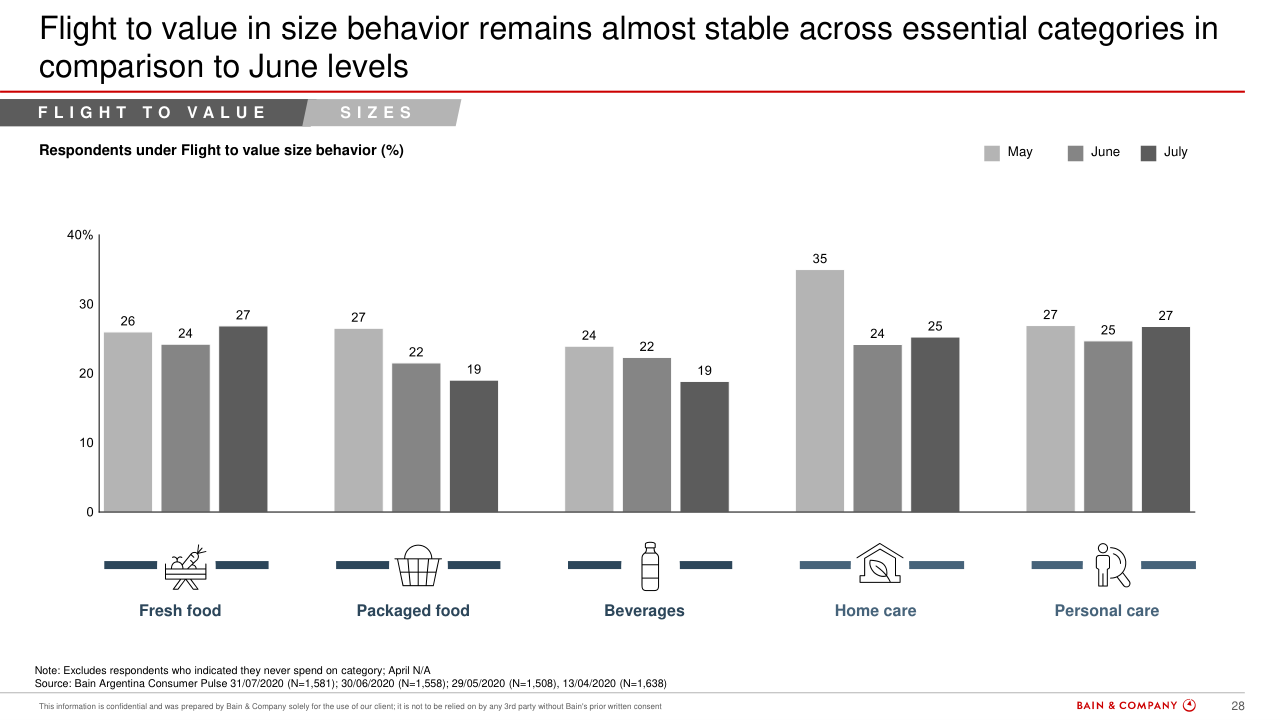 Flight to value in size behavior remains almost stable across essential categories in comparison to June levels

FLIGHT TO VALUE

SIZES

Respondents under Flight to value size behavior (%)

May June July

40%

30

20

10

0

26 24 27

27 22 19

24 22 19

35 24 25

27 25 27

Fresh food

Packaged food

Beverages

Home care

Personal care

Note: Excludes respondents who indicated they never spend on category; April N/A
Source: Bain Argentina Consumer Pulse 31/07/2020 (N=1,581); 30/06/2020 (N=1,558); 29/05/2020 (N=1,508), 13/04/2020 (N=1,638)

This information is confidential and was prepared by Bain & Company solely for the use of our client; it is not to be relied on by any 3rd party without Bain's prior written consent

BAIN & COMPANY

28